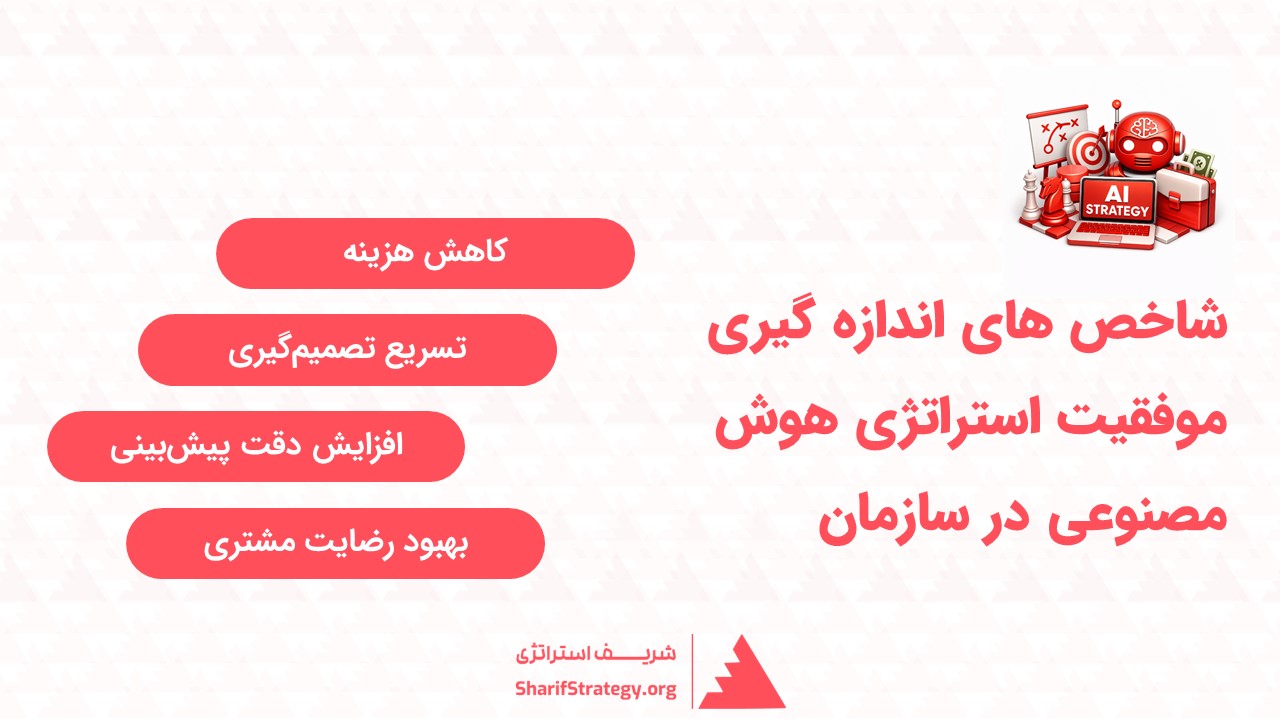 AI
STRATEGY

شاخص های اندازه گیری موفقیت استراتژی هوش مصنوعی در سازمان

کاهش هزینه

تسریع تصمیم‌گیری

افزایش دقت پیش‌بینی

بهبود رضایت مشتری

شریف استراتژی
SharifStrategy.org